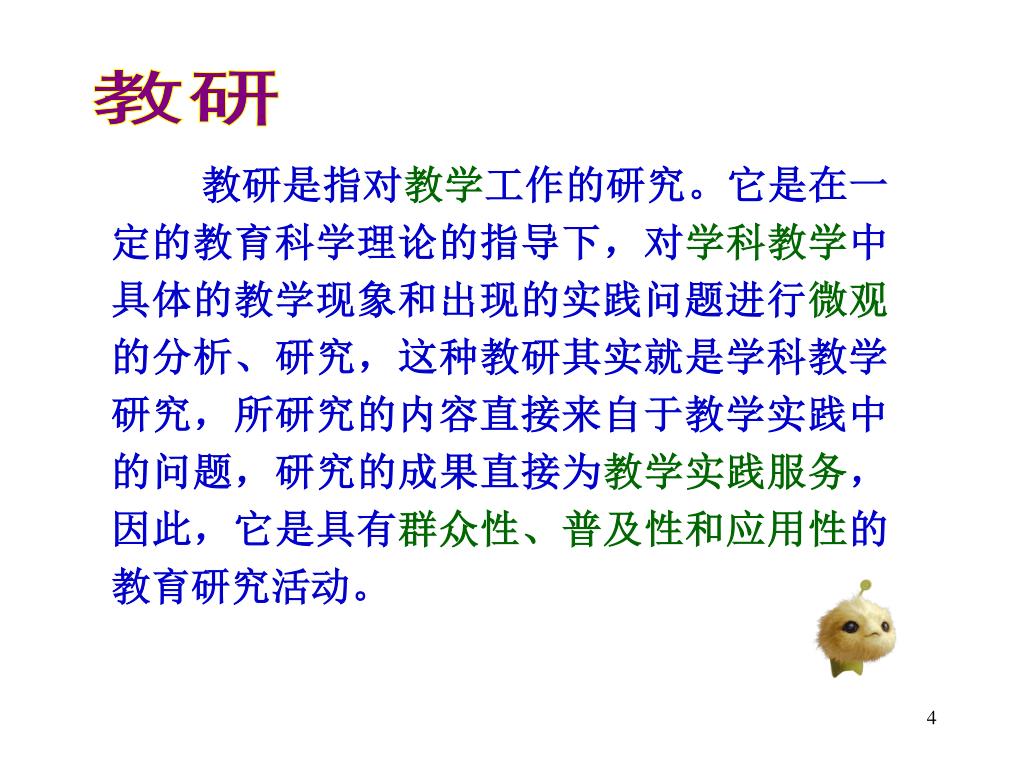 教研

教研是指对教学工作的研究。它是在一定的教育科学理论的指导下，对学科教学中具体的教学现象和出现的实践问题进行微观的分析、研究，这种教研其实就是学科教学研究，所研究的内容直接来自于教学实践中的问题，研究的成果直接为教学实践服务，因此，它是具有群众性、普及性和应用性的教育研究活动。

4